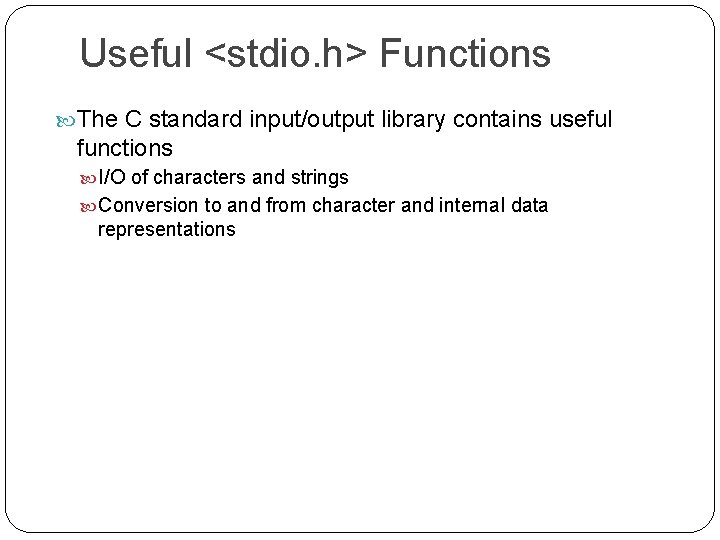 Useful <stdio.h> Functions

The C standard input/output library contains useful functions

I/O of characters and strings

Conversion to and from character and internal data representations